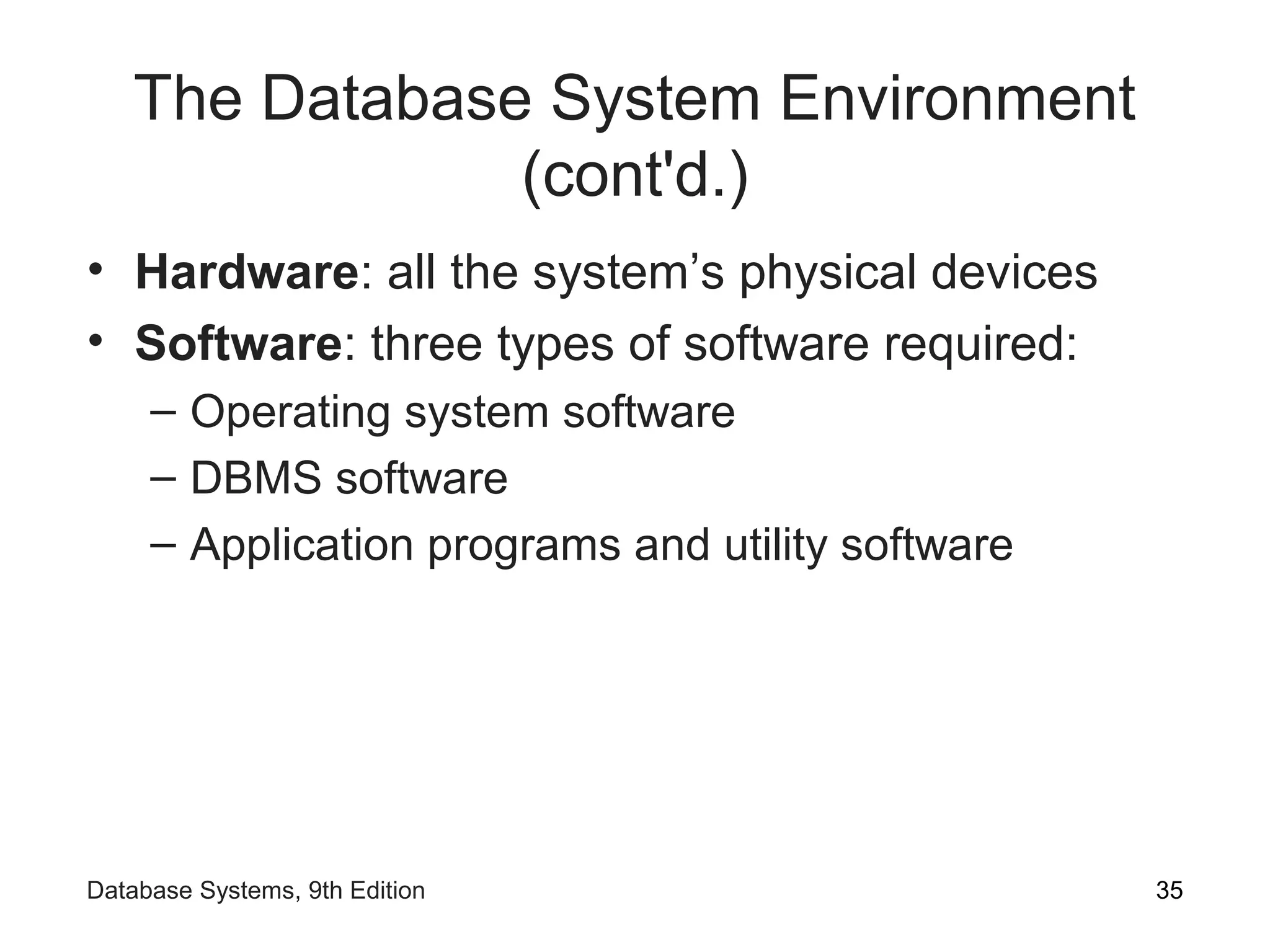 The Database System Environment (cont'd.)

• Hardware: all the system’s physical devices
• Software: three types of software required:
– Operating system software
– DBMS software
– Application programs and utility software

Database Systems, 9th Edition

35